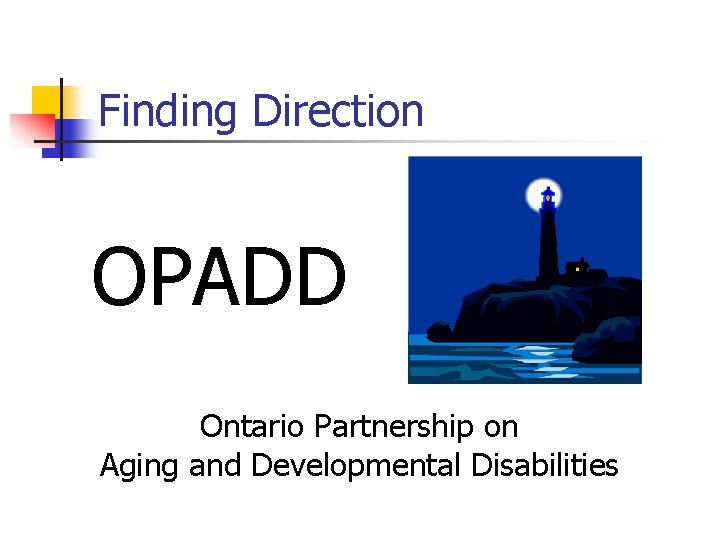 Finding Direction

OPADD

Ontario Partnership on Aging and Developmental Disabilities